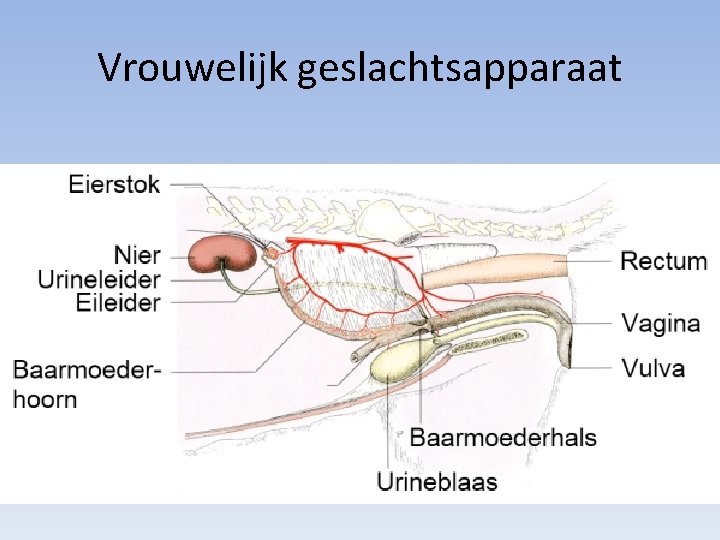 Vrouwelijk geslachtsapparaat

Eierstok
Nier
Urineleider
Eileider
Baarmoederhoorn

Rectum
Vagina
Vulva

Baarmoederhals
Urineblaas